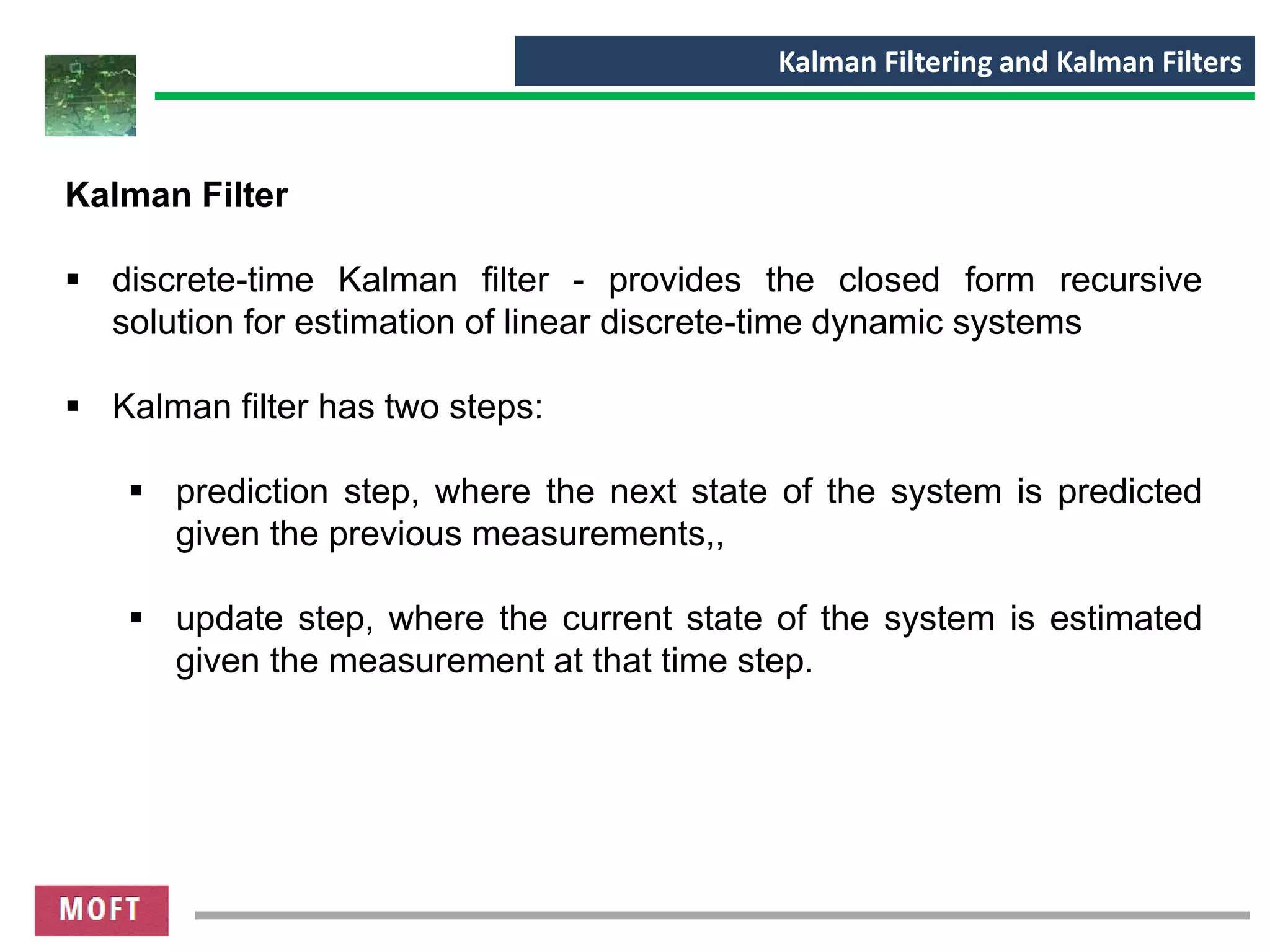 Kalman Filtering and Kalman Filters

Kalman Filter

▪ discrete-time Kalman filter - provides the closed form recursive solution for estimation of linear discrete-time dynamic systems

▪ Kalman filter has two steps:

▪ prediction step, where the next state of the system is predicted given the previous measurements,,

▪ update step, where the current state of the system is estimated given the measurement at that time step.

MOFT